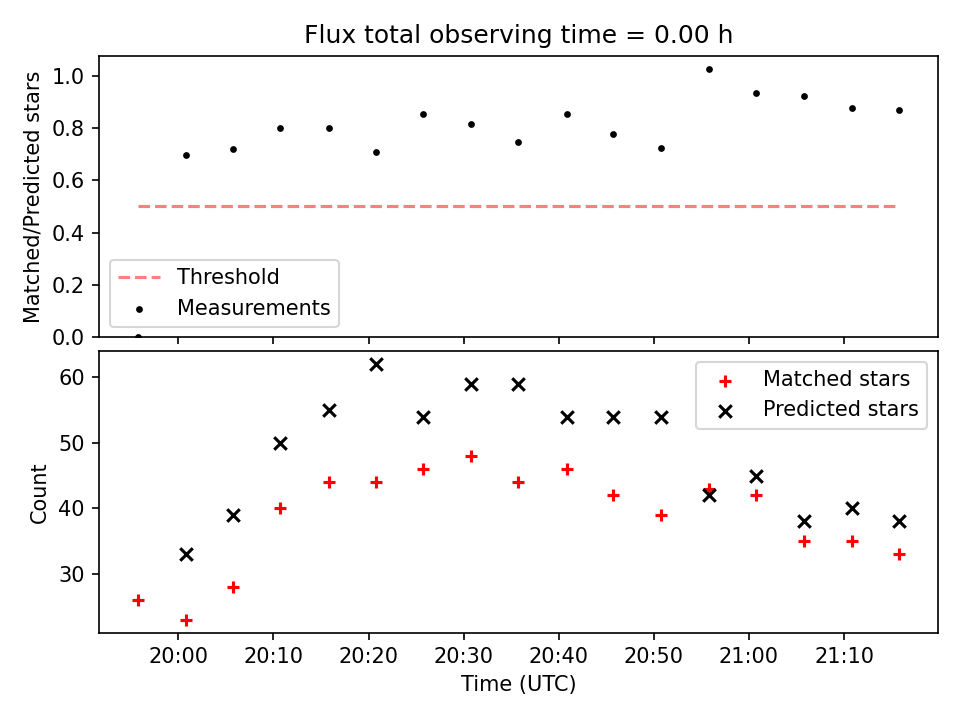 Flux total observing time = 0.00 h

Matched/Predicted stars

1.0
0.8
0.6
0.4
0.2
0.0

Threshold
Measurements

Count

60
50
40
30

Matched stars
Predicted stars

20:00
20:10
20:20
20:30
20:40
20:50
21:00
21:10

Time (UTC)